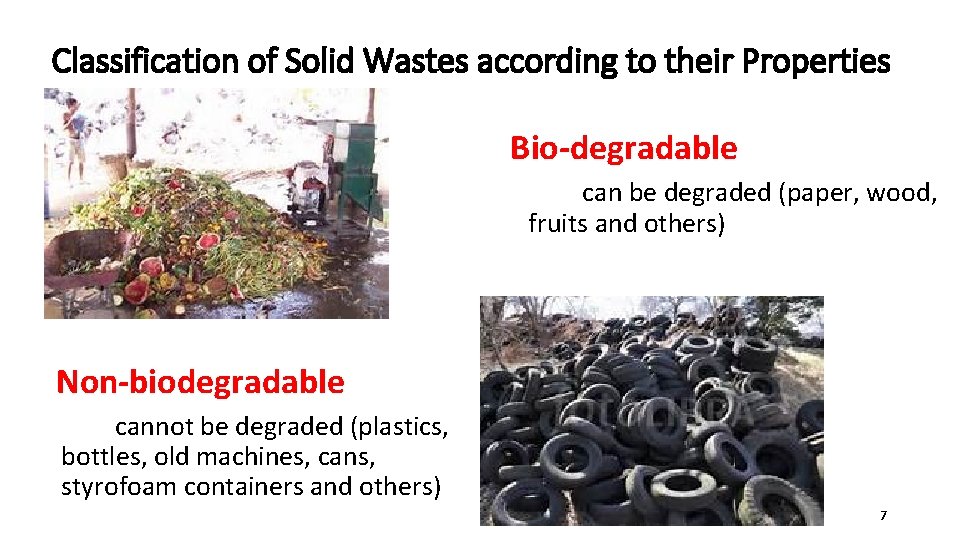 Classification of Solid Wastes according to their Properties

Bio-degradable

can be degraded (paper, wood, fruits and others)

Non-biodegradable

cannot be degraded (plastics, bottles, old machines, cans, styrofoam containers and others)

7